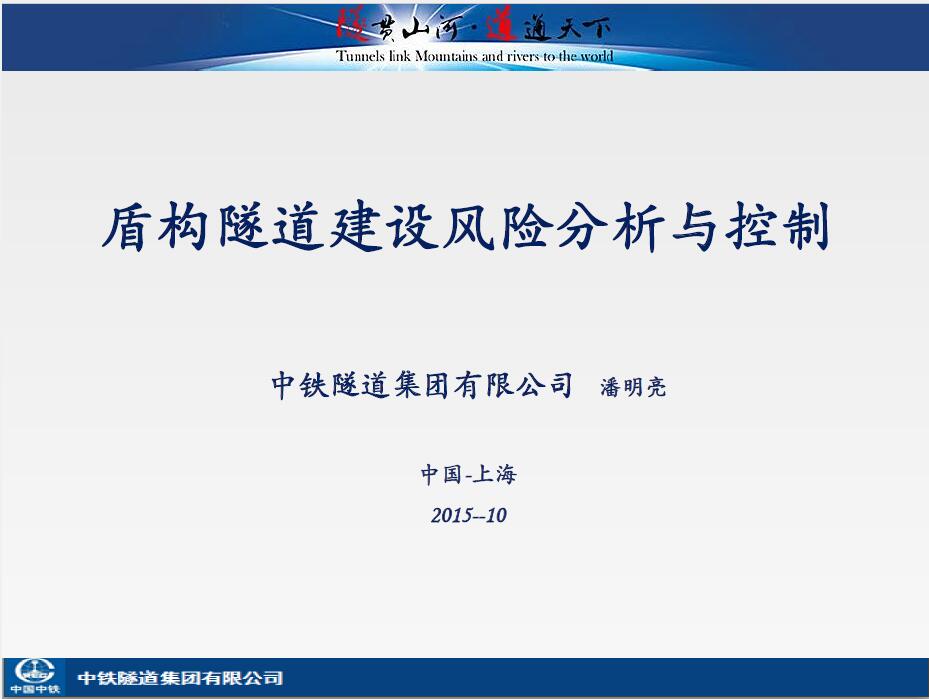 隧贯山河·道通天下
Tunnels link Mountains and rivers to the world

盾构隧道建设风险分析与控制

中铁隧道集团有限公司 潘明亮

中国-上海
2015--10

中国中铁
中铁隧道集团有限公司